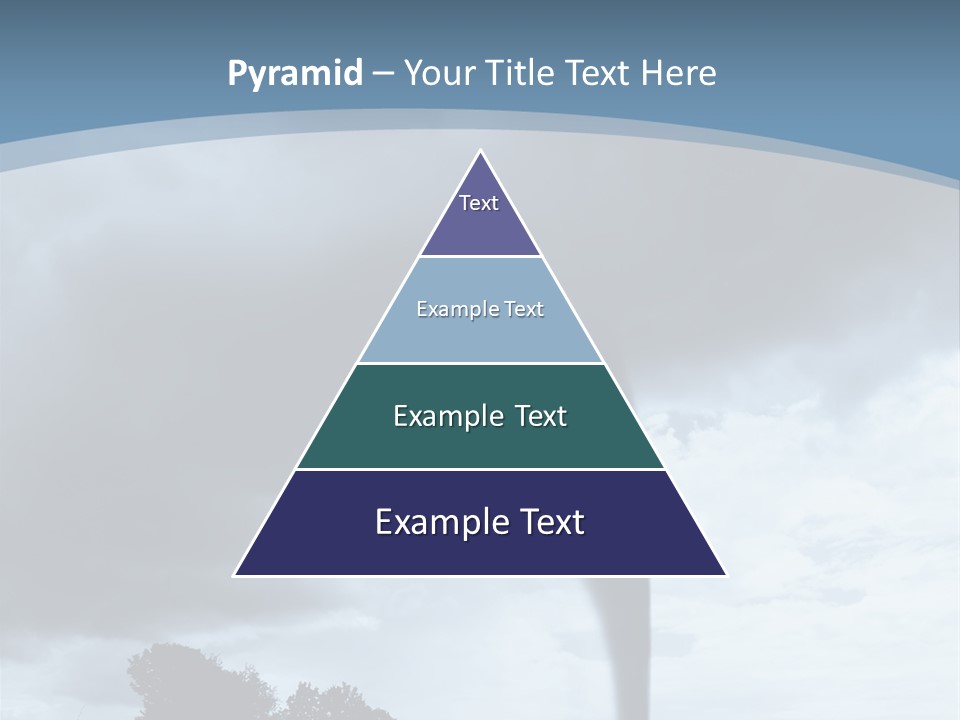 Pyramid – Your Title Text Here

Text

Example Text

Example Text

Example Text